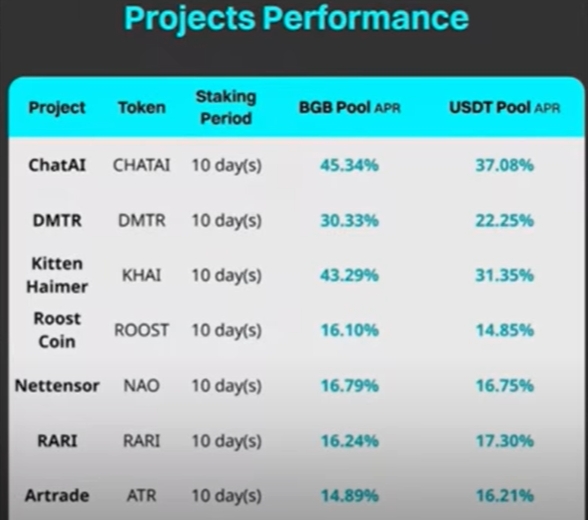 Projects Performance

| Project | Token | Staking Period | BGB Pool APR | USDT Pool APR |
|---|---|---|---|---|
| ChatAI | CHATAI | 10 day(s) | 45.34% | 37.08% |
| DMTR | DMTR | 10 day(s) | 30.33% | 22.25% |
| Kitten Haimer | KHAI | 10 day(s) | 43.29% | 31.35% |
| Roost Coin | ROOST | 10 day(s) | 16.10% | 14.85% |
| Nettensor | NAO | 10 day(s) | 16.79% | 16.75% |
| RARI | RARI | 10 day(s) | 16.24% | 17.30% |
| Artrade | ATR | 10 day(s) | 14.89% | 16.21% |